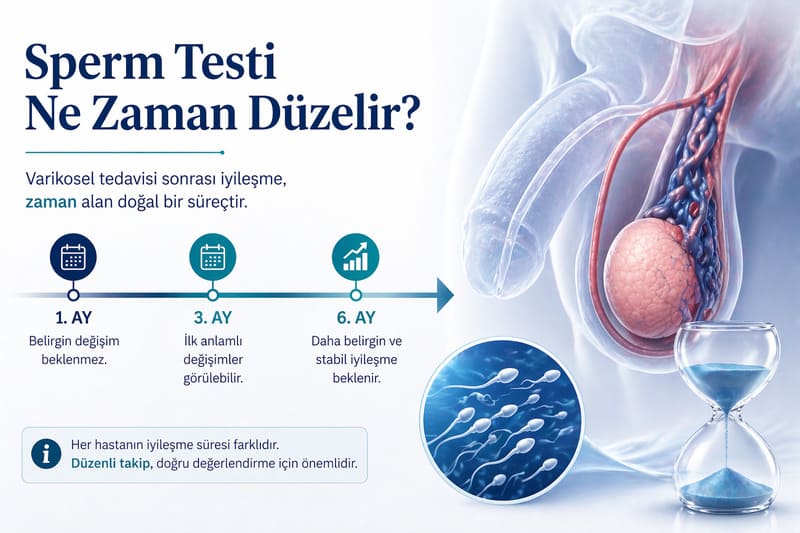 Sperm Testi Ne Zaman Düzelir?

Varikosel tedavisi sonrası iyileşme, zaman alan doğal bir süreçtir.

1. AY
Belirgin değişim beklenmez.

3. AY
İlk anlamlı değişimler görülebilir.

6. AY
Daha belirgin ve stabil iyileşme beklenir.

Her hastanın iyileşme süresi farklıdır. Düzenli takip, doğru değerlendirme için önemlidir.